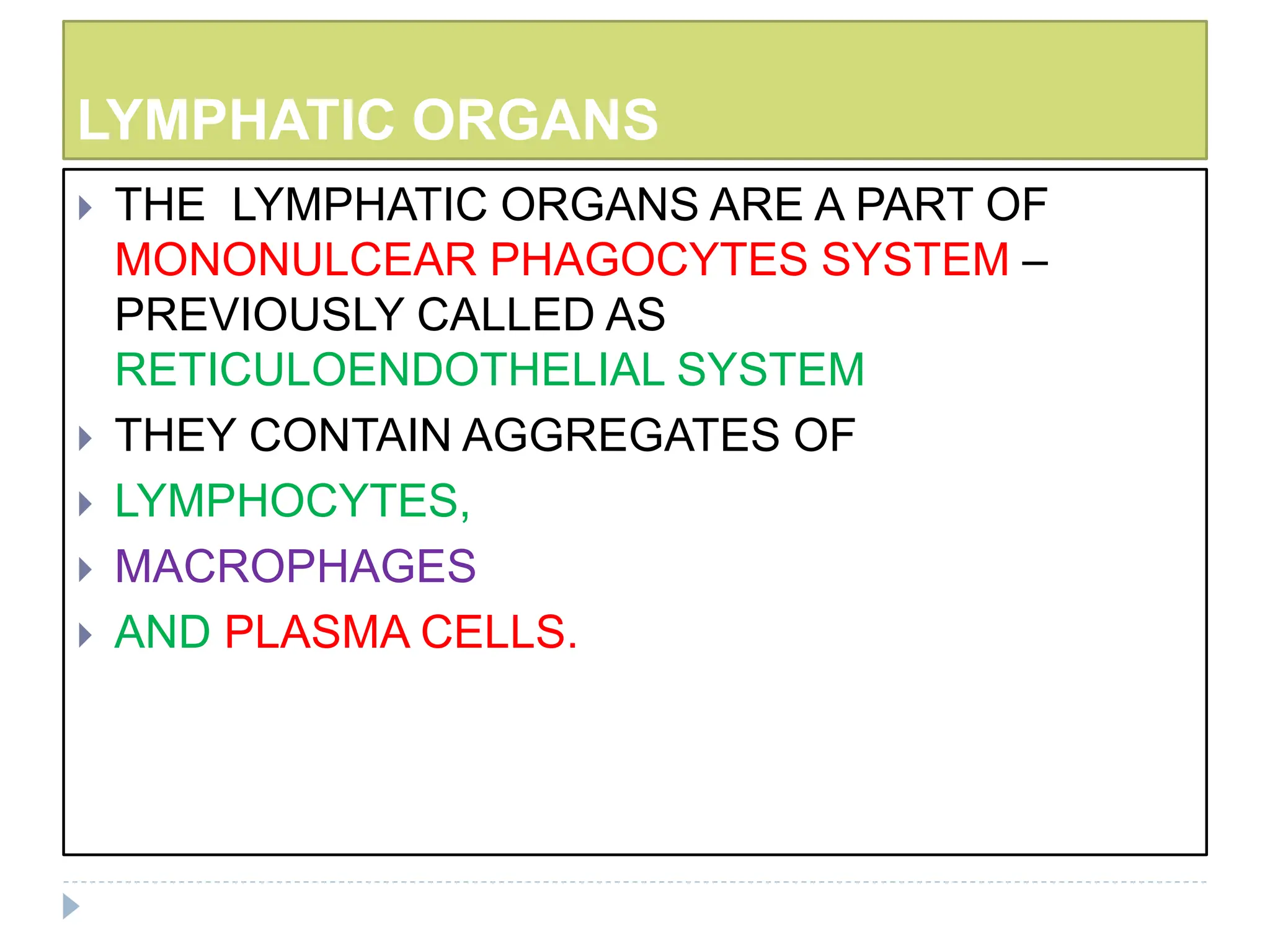 LYMPHATIC ORGANS

THE LYMPHATIC ORGANS ARE A PART OF MONONULCEAR PHAGOCYTES SYSTEM – PREVIOUSLY CALLED AS RETICULOENDOTHELIAL SYSTEM

THEY CONTAIN AGGREGATES OF

LYMPHOCYTES,

MACROPHAGES

AND PLASMA CELLS.